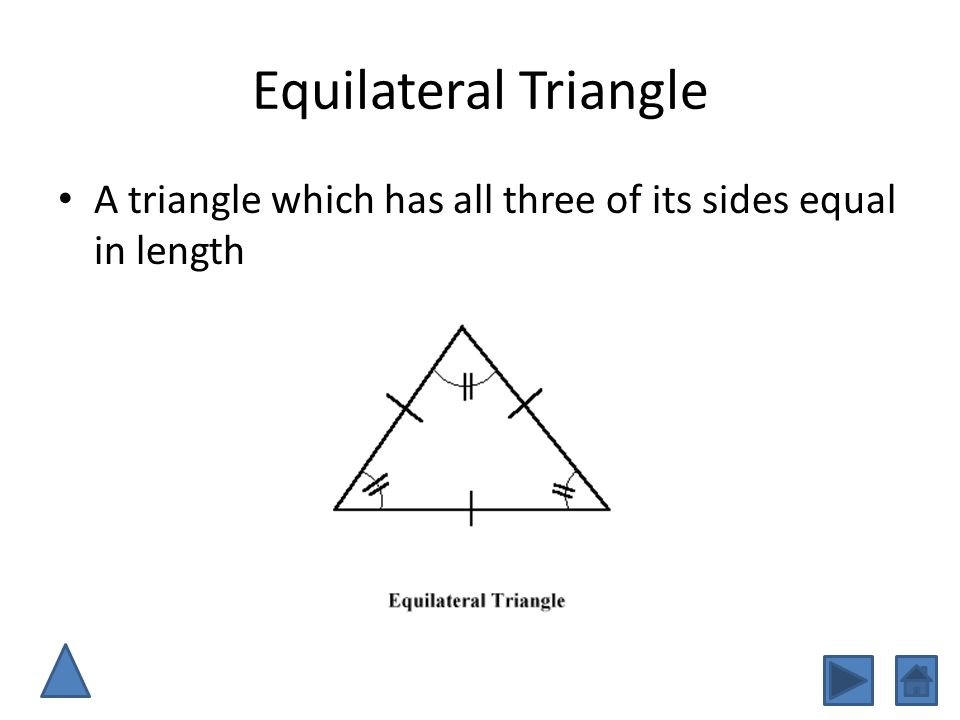 Equilateral Triangle

• A triangle which has all three of its sides equal in length

Equilateral Triangle